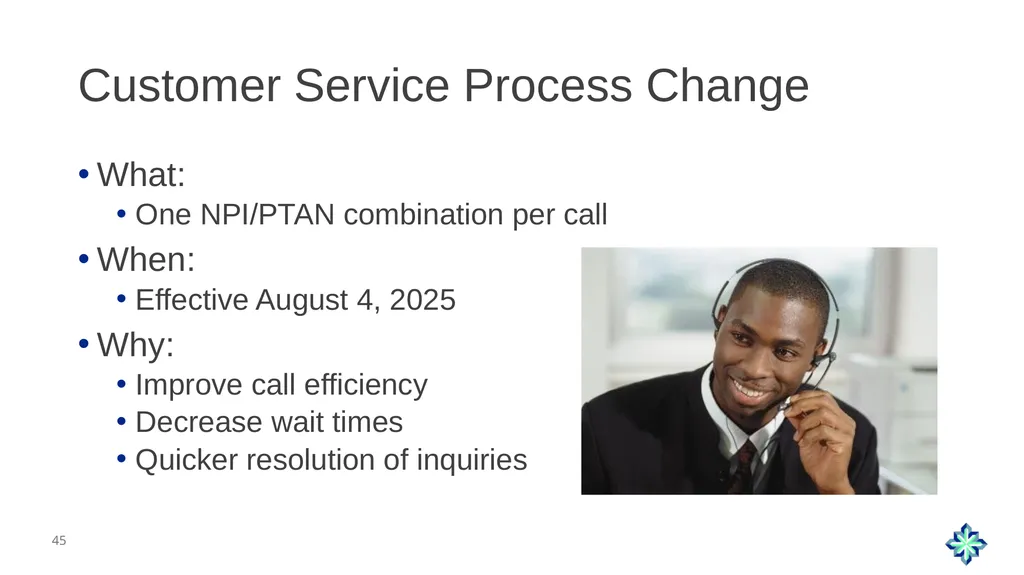 Customer Service Process Change

• What:
  • One NPI/PTAN combination per call
• When:
  • Effective August 4, 2025
• Why:
  • Improve call efficiency
  • Decrease wait times
  • Quicker resolution of inquiries

45